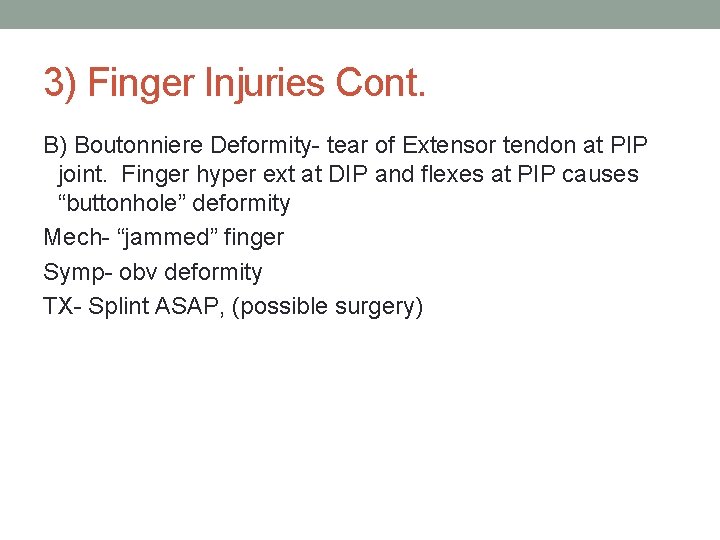 3) Finger Injuries Cont.

B) Boutonniere Deformity- tear of Extensor tendon at PIP joint.  Finger hyper ext at DIP and flexes at PIP causes “buttonhole” deformity

Mech- “jammed” finger

Symp- obv deformity

TX- Splint ASAP, (possible surgery)